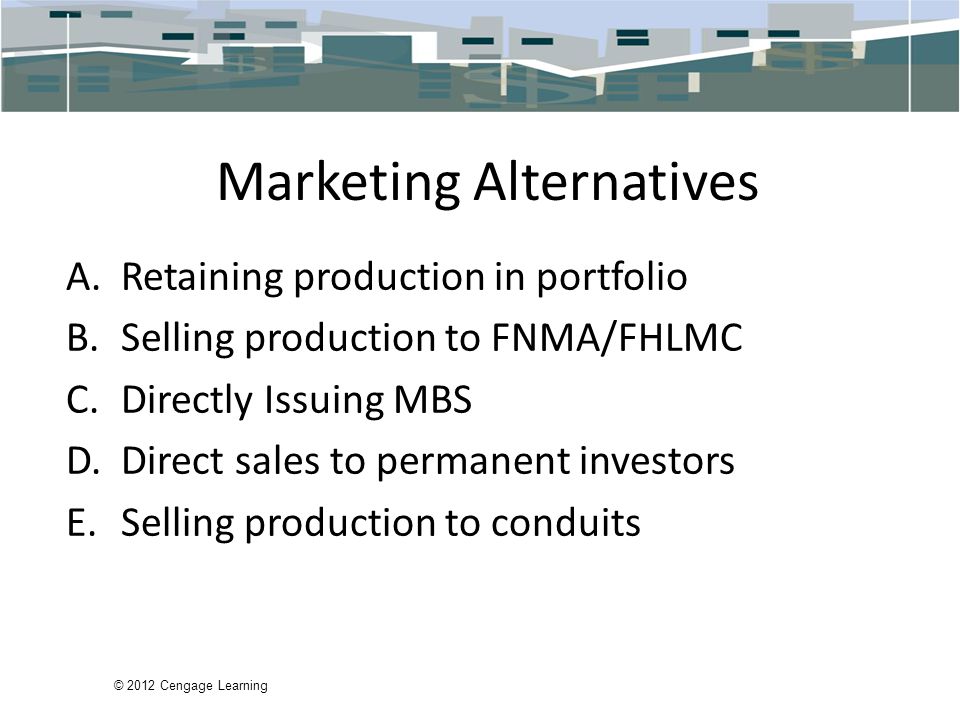 Marketing Alternatives

A. Retaining production in portfolio
B. Selling production to FNMA/FHLMC
C. Directly Issuing MBS
D. Direct sales to permanent investors
E. Selling production to conduits

© 2012 Cengage Learning